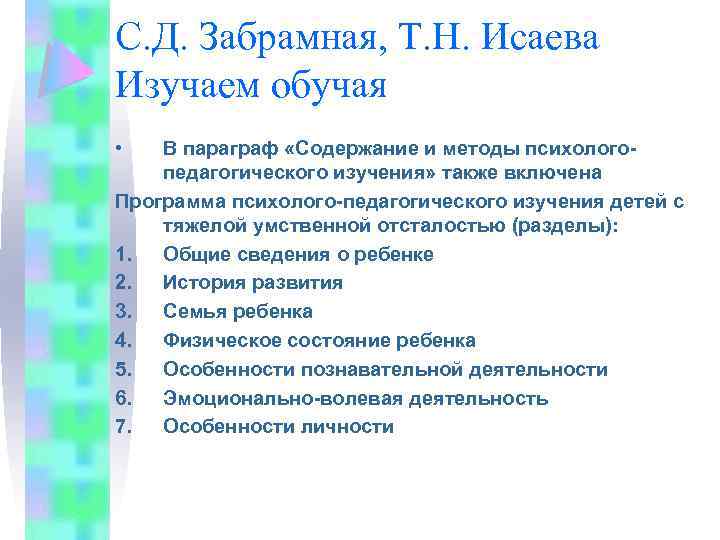 С.Д. Забрамная, Т.Н. Исаева Изучаем обучая

• В параграф «Содержание и методы психолого-педагогического изучения» также включена

Программа психолого-педагогического изучения детей с тяжелой умственной отсталостью (разделы):

1. Общие сведения о ребенке
2. История развития
3. Семья ребенка
4. Физическое состояние ребенка
5. Особенности познавательной деятельности
6. Эмоционально-волевая деятельность
7. Особенности личности